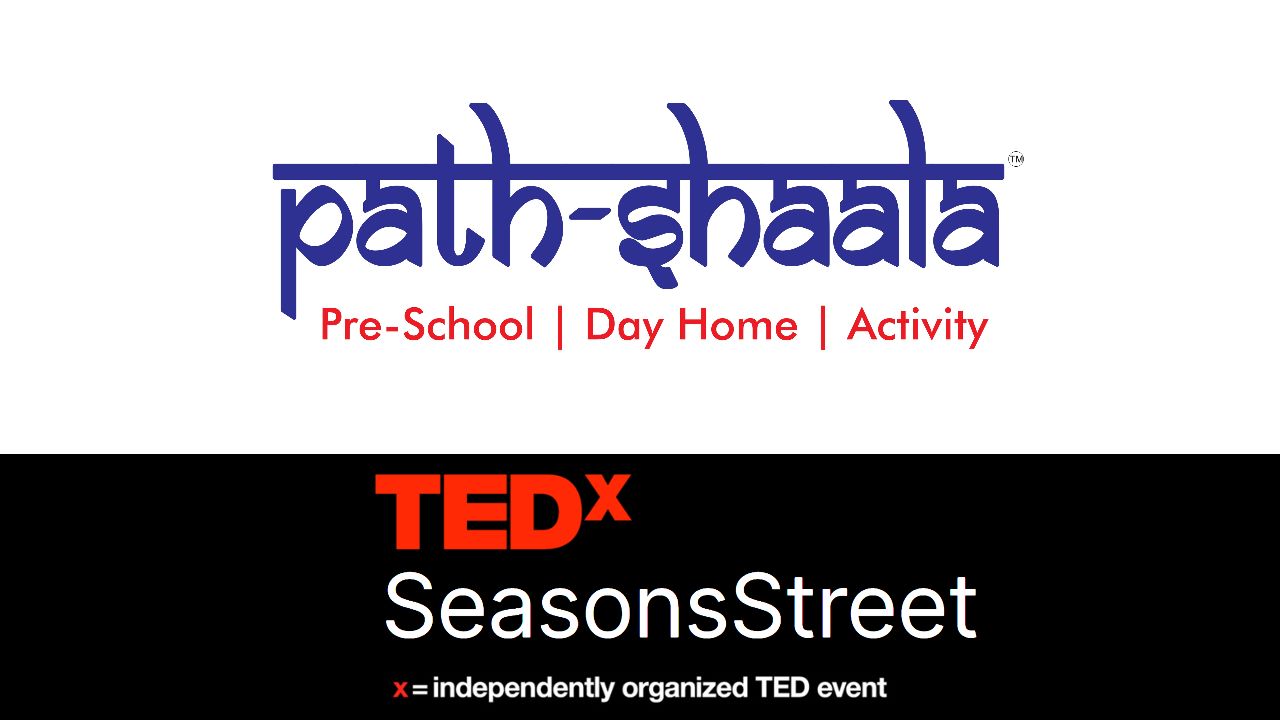 path-shaala™
Pre-School | Day Home | Activity

TEDx
SeasonsStreet
x = independently organized TED event